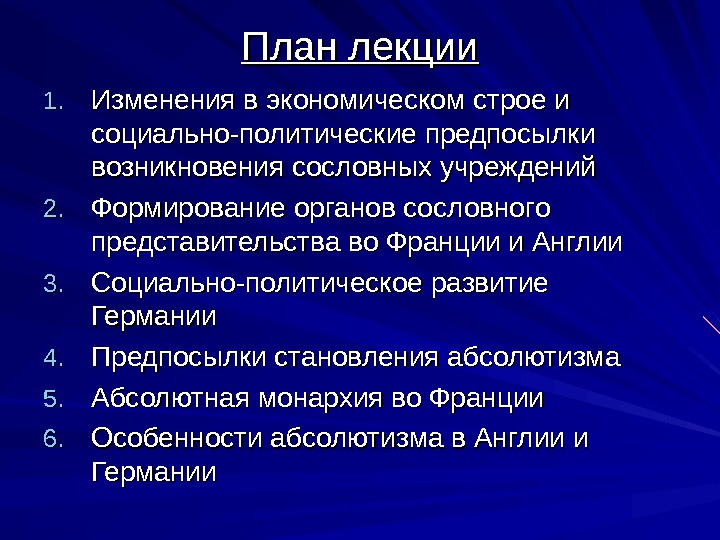 План лекции

1. Изменения в экономическом строе и социально-политические предпосылки возникновения сословных учреждений
2. Формирование органов сословного представительства во Франции и Англии
3. Социально-политическое развитие Германии
4. Предпосылки становления абсолютизма
5. Абсолютная монархия во Франции
6. Особенности абсолютизма в Англии и Германии